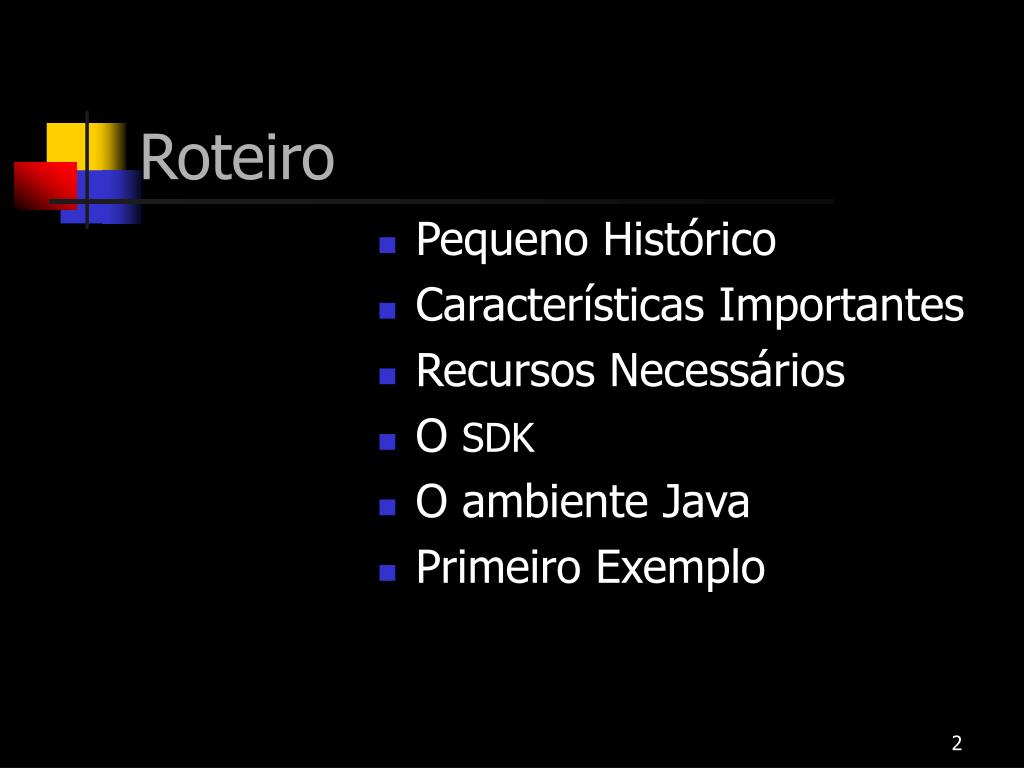 Roteiro

- Pequeno Histórico
- Características Importantes
- Recursos Necessários
- O SDK
- O ambiente Java
- Primeiro Exemplo

2